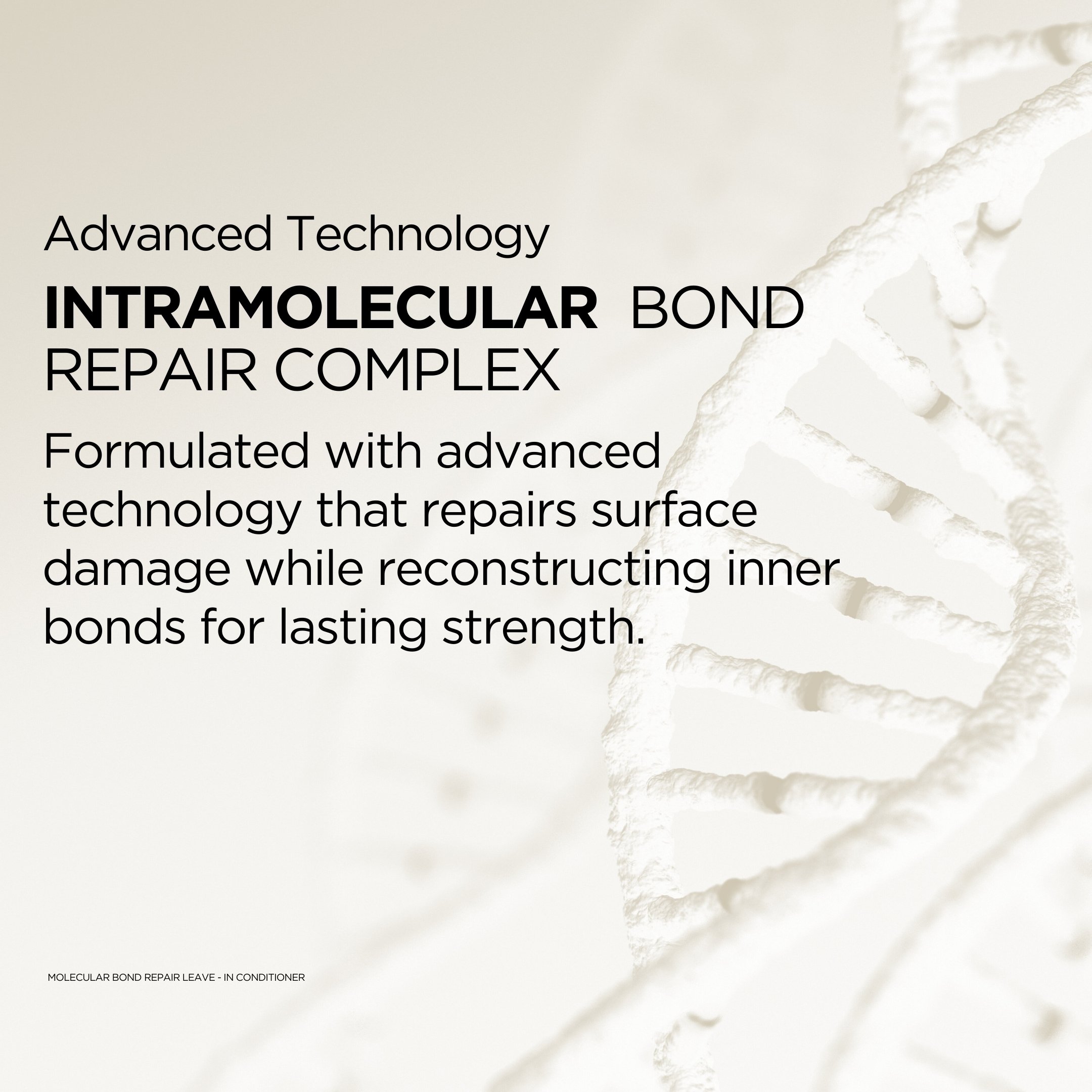 Advanced Technology

INTRAMOLECULAR BOND REPAIR COMPLEX

Formulated with advanced technology that repairs surface damage while reconstructing inner bonds for lasting strength.

MOLECULAR BOND REPAIR LEAVE - IN CONDITIONER